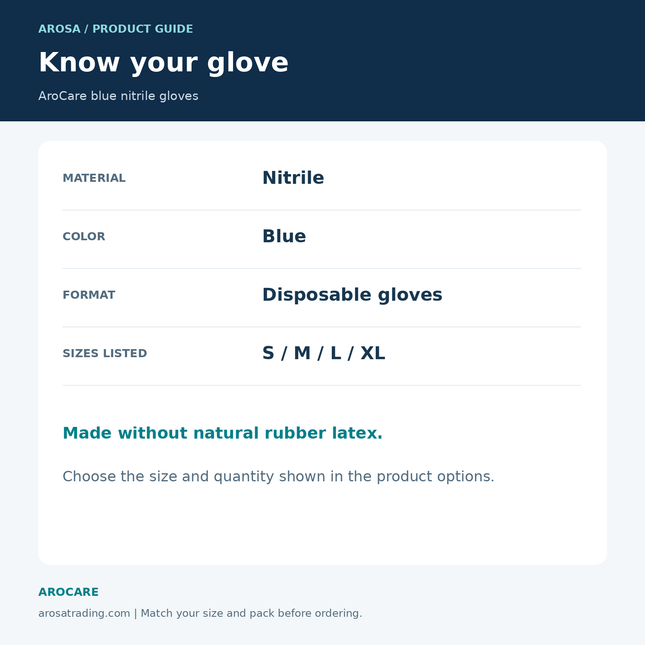 AROSA / PRODUCT GUIDE

Know your glove

AroCare blue nitrile gloves

MATERIAL
Nitrile

COLOR
Blue

FORMAT
Disposable gloves

SIZES LISTED
S / M / L / XL

Made without natural rubber latex.

Choose the size and quantity shown in the product options.

AROCARE

arosatrading.com | Match your size and pack before ordering.